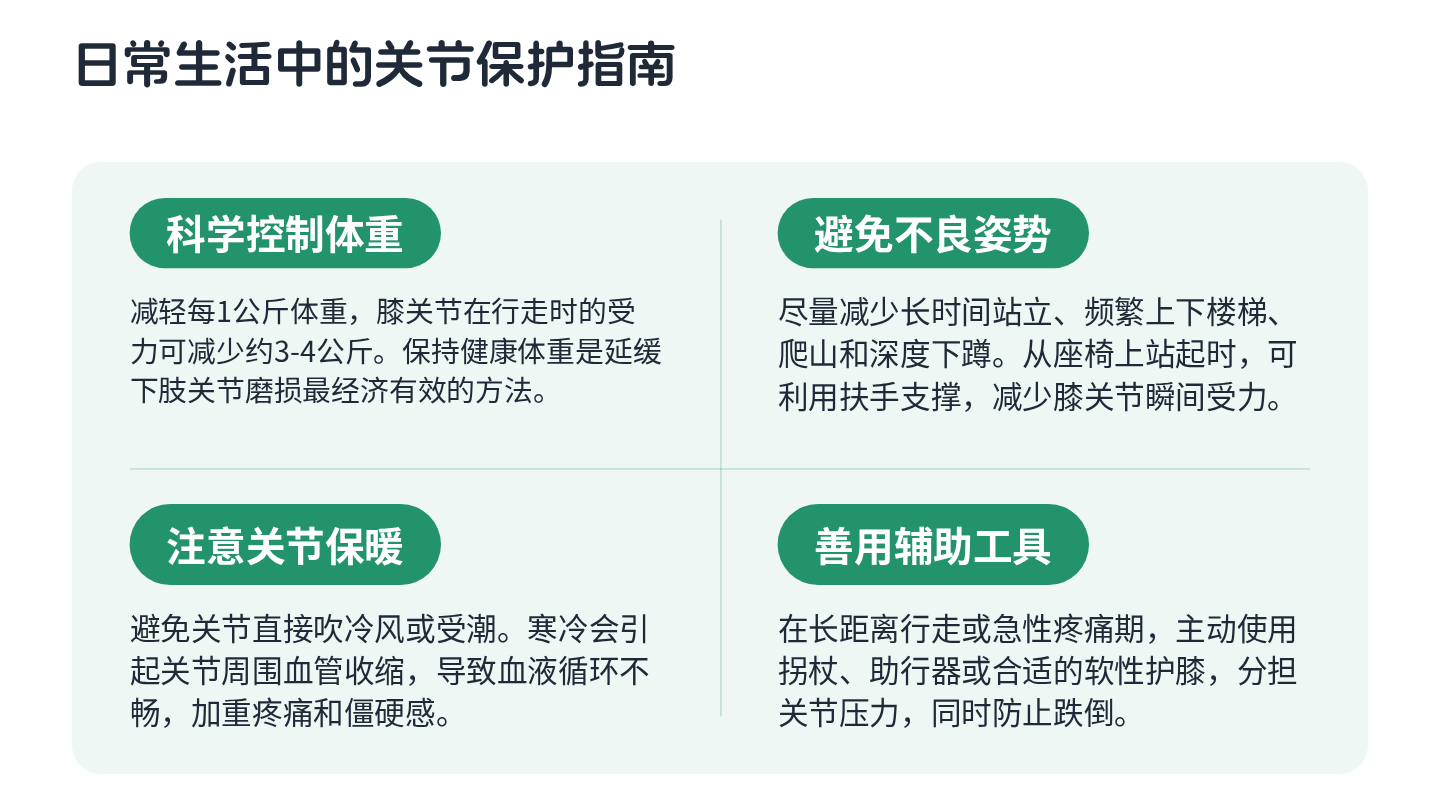 日常生活中的关节保护指南

科学控制体重

减轻每1公斤体重，膝关节在行走时的受力可减少约3-4公斤。保持健康体重是延缓下肢关节磨损最经济有效的方法。

避免不良姿势

尽量减少长时间站立、频繁上下楼梯、爬山和深度下蹲。从座椅上站起时，可利用扶手支撑，减少膝关节瞬间受力。

注意关节保暖

避免关节直接吹冷风或受潮。寒冷会引起关节周围血管收缩，导致血液循环不畅，加重疼痛和僵硬感。

善用辅助工具

在长距离行走或急性疼痛期，主动使用拐杖、助行器或合适的软性护膝，分担关节压力，同时防止跌倒。